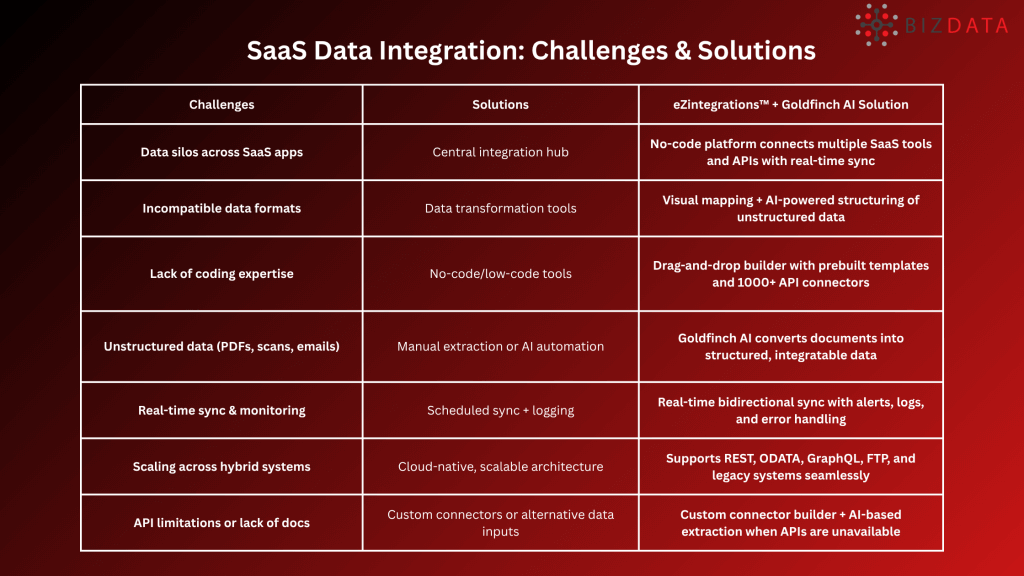 BIZDATA

SaaS Data Integration: Challenges & Solutions

| Challenges | Solutions | eZintegrations™ + Goldfinch AI Solution |
|---|---|---|
| Data silos across SaaS apps | Central integration hub | No-code platform connects multiple SaaS tools and APIs with real-time sync |
| Incompatible data formats | Data transformation tools | Visual mapping + AI-powered structuring of unstructured data |
| Lack of coding expertise | No-code/low-code tools | Drag-and-drop builder with prebuilt templates and 1000+ API connectors |
| Unstructured data (PDFs, scans, emails) | Manual extraction or AI automation | Goldfinch AI converts documents into structured, integratable data |
| Real-time sync & monitoring | Scheduled sync + logging | Real-time bidirectional sync with alerts, logs, and error handling |
| Scaling across hybrid systems | Cloud-native, scalable architecture | Supports REST, ODATA, GraphQL, FTP, and legacy systems seamlessly |
| API limitations or lack of docs | Custom connectors or alternative data inputs | Custom connector builder + AI-based extraction when APIs are unavailable |